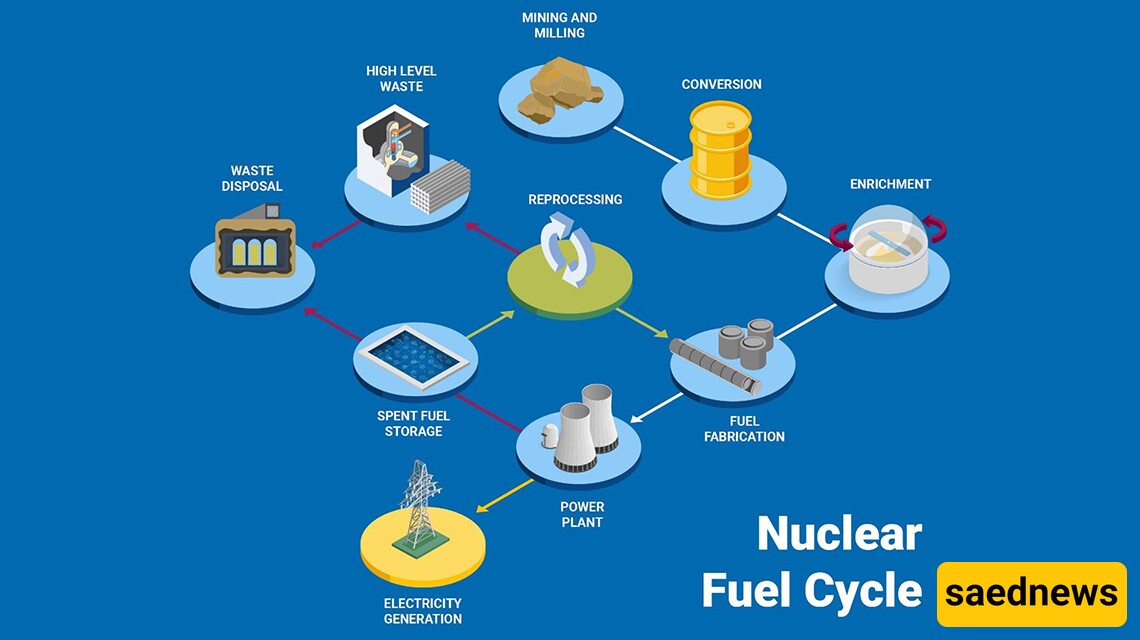 MINING AND MILLING

HIGH LEVEL WASTE

CONVERSION

WASTE DISPOSAL

REPROCESSING

ENRICHMENT

SPENT FUEL STORAGE

FUEL FABRICATION

POWER PLANT

ELECTRICITY GENERATION

Nuclear Fuel Cycle

saednews